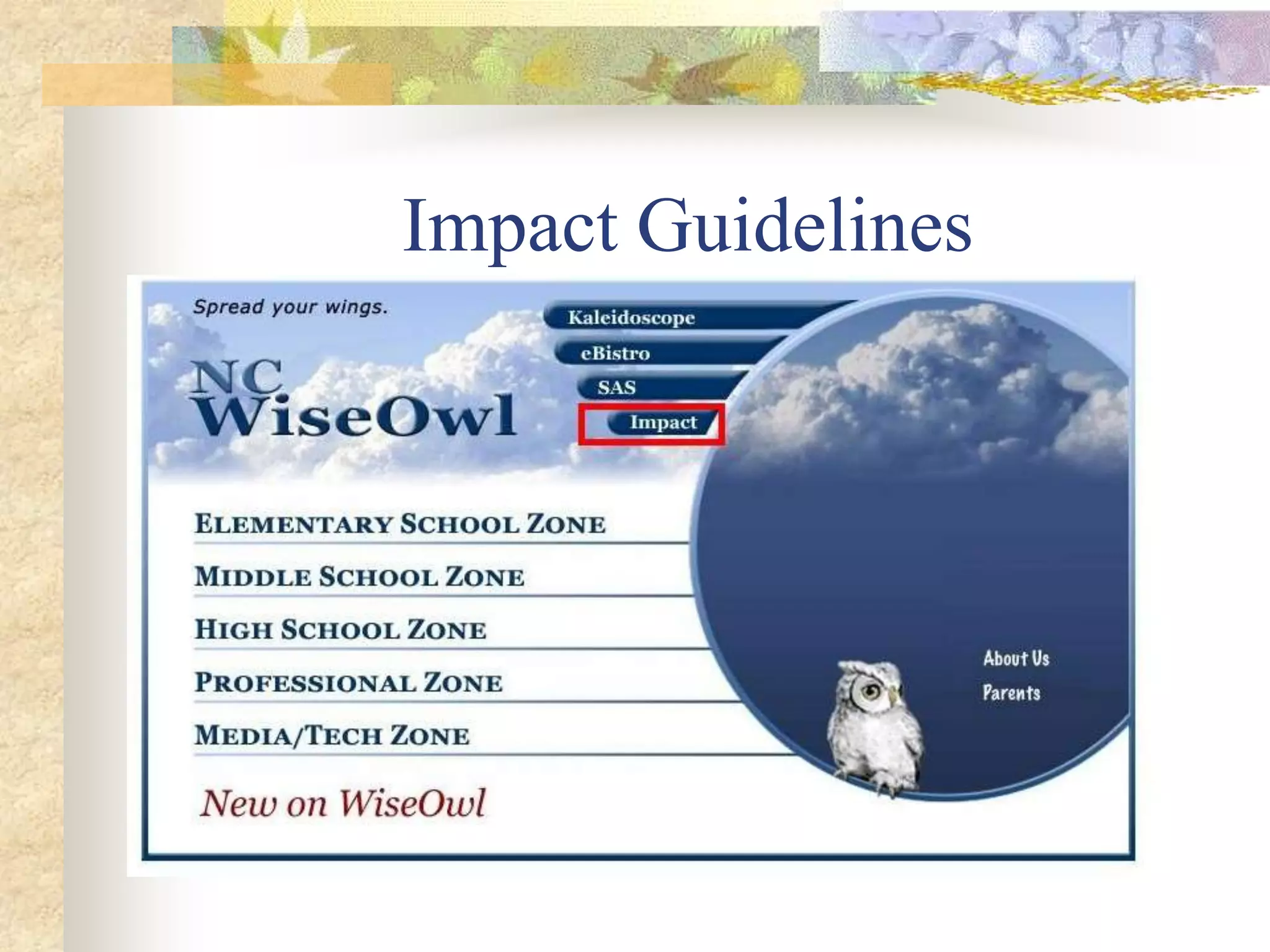 Impact Guidelines

Spread your wings.

NC WiseOwl

Kaleidoscope

eBistro

SAS

Impact

ELEMENTARY SCHOOL ZONE

MIDDLE SCHOOL ZONE

HIGH SCHOOL ZONE

PROFESSIONAL ZONE

MEDIA/TECH ZONE

New on WiseOwl

About Us

Parents